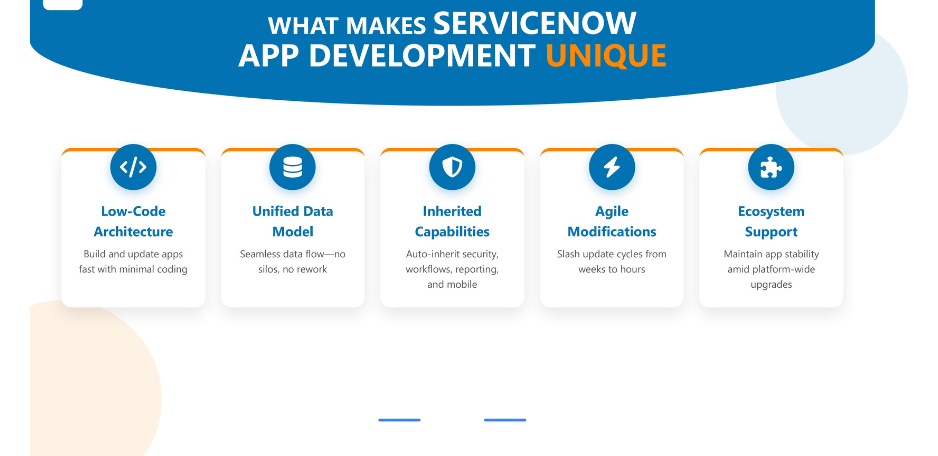 WHAT MAKES SERVICENOW APP DEVELOPMENT UNIQUE

Low-Code Architecture
Build and update apps fast with minimal coding

Unified Data Model
Seamless data flow—no silos, no rework

Inherited Capabilities
Auto-inherit security, workflows, reporting, and mobile

Agile Modifications
Slash update cycles from weeks to hours

Ecosystem Support
Maintain app stability amid platform-wide upgrades